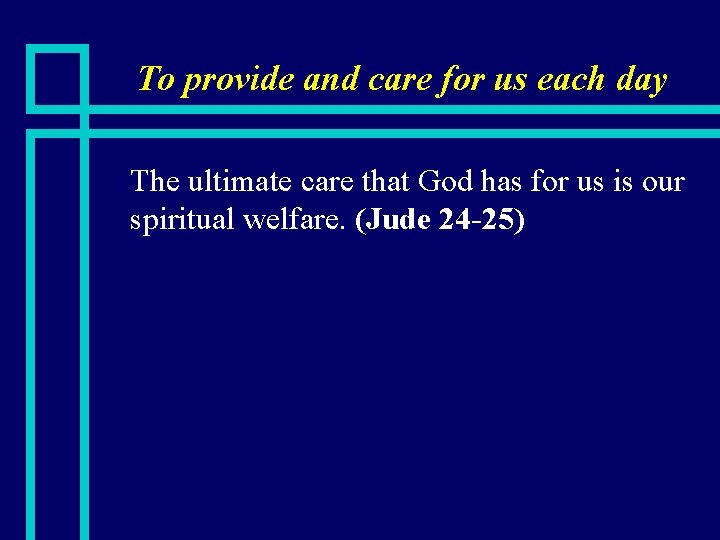 To provide and care for us each day

The ultimate care that God has for us is our spiritual welfare. (Jude 24-25)